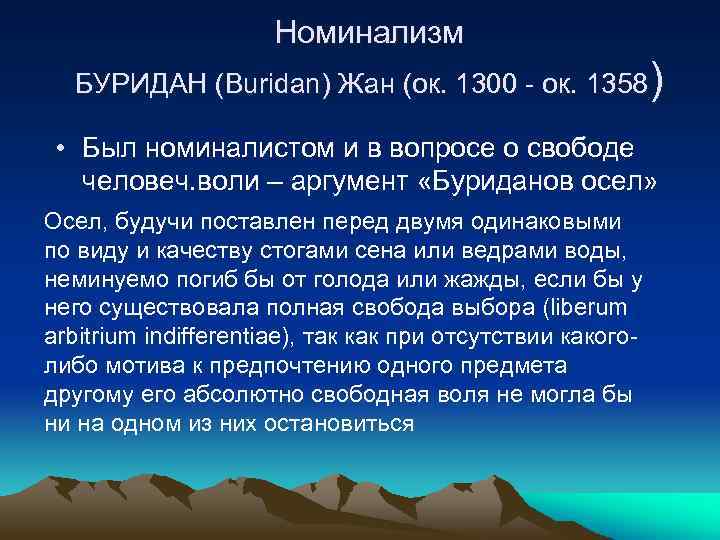 Номинализм

БУРИДАН (Buridan) Жан (ок. 1300 - ок. 1358)

• Был номиналистом и в вопросе о свободе человеч.воли – аргумент «Буриданов осел»

Осел, будучи поставлен перед двумя одинаковыми по виду и качеству стогами сена или ведрами воды, неминуемо погиб бы от голода или жажды, если бы у него существовала полная свобода выбора (liberum arbitrium indifferentiae), так как при отсутствии какого-либо мотива к предпочтению одного предмета другому его абсолютно свободная воля не могла бы ни на одном из них остановиться